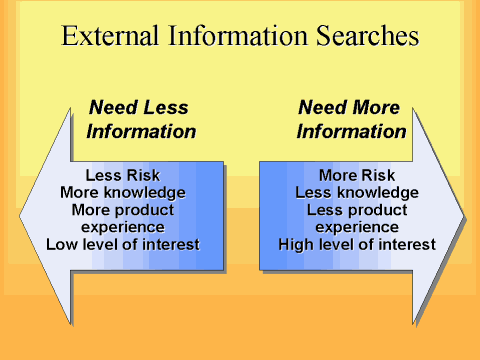 External Information Searches

Need Less Information

Less Risk
More knowledge
More product experience
Low level of interest

Need More Information

More Risk
Less knowledge
Less product experience
High level of interest